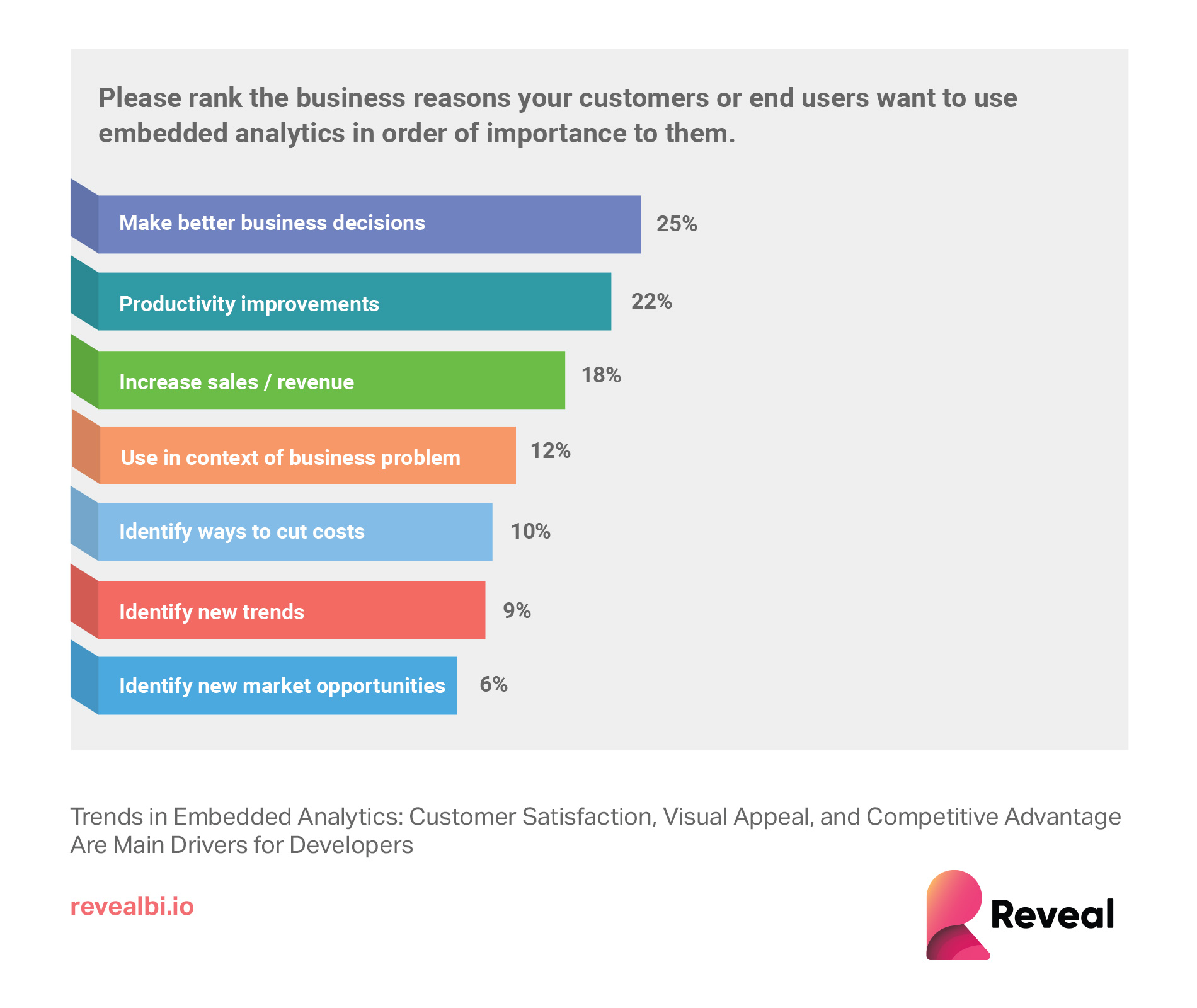 Please rank the business reasons your customers or end users want to use embedded analytics in order of importance to them.

Make better business decisions 25%

Productivity improvements 22%

Increase sales / revenue 18%

Use in context of business problem 12%

Identify ways to cut costs 10%

Identify new trends 9%

Identify new market opportunities 6%

Trends in Embedded Analytics: Customer Satisfaction, Visual Appeal, and Competitive Advantage Are Main Drivers for Developers

revealbi.io

Reveal